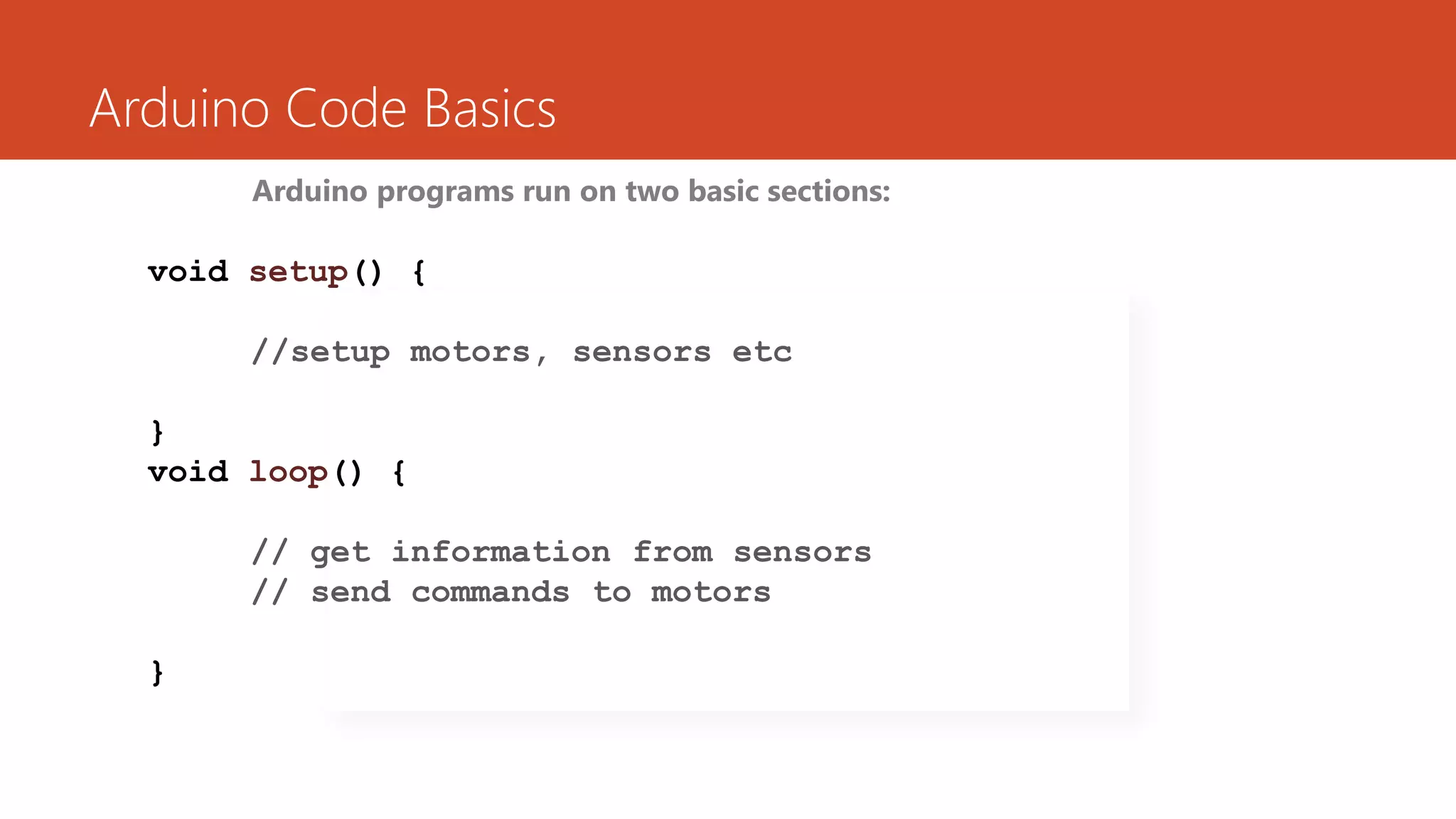 Arduino Code Basics

Arduino programs run on two basic sections:

void setup() {

//setup motors, sensors etc

}
void loop() {

// get information from sensors
// send commands to motors

}